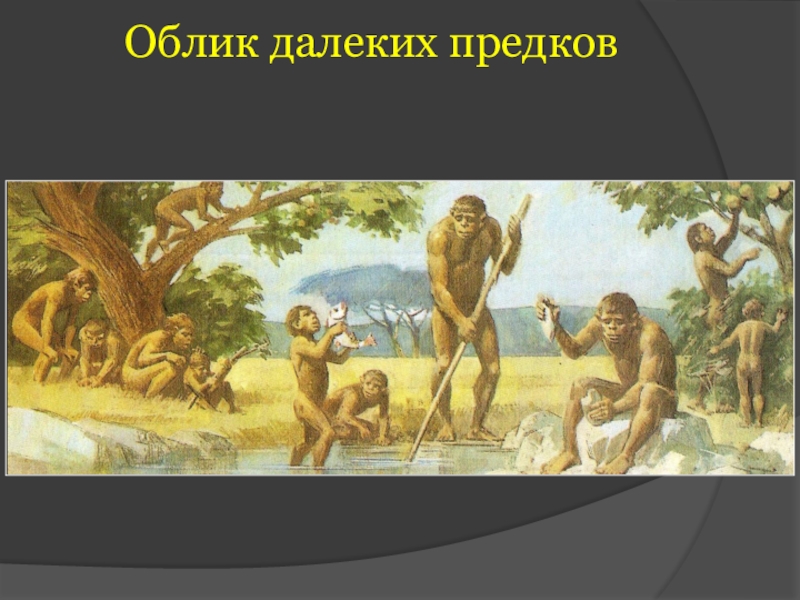 Облик далеких предков